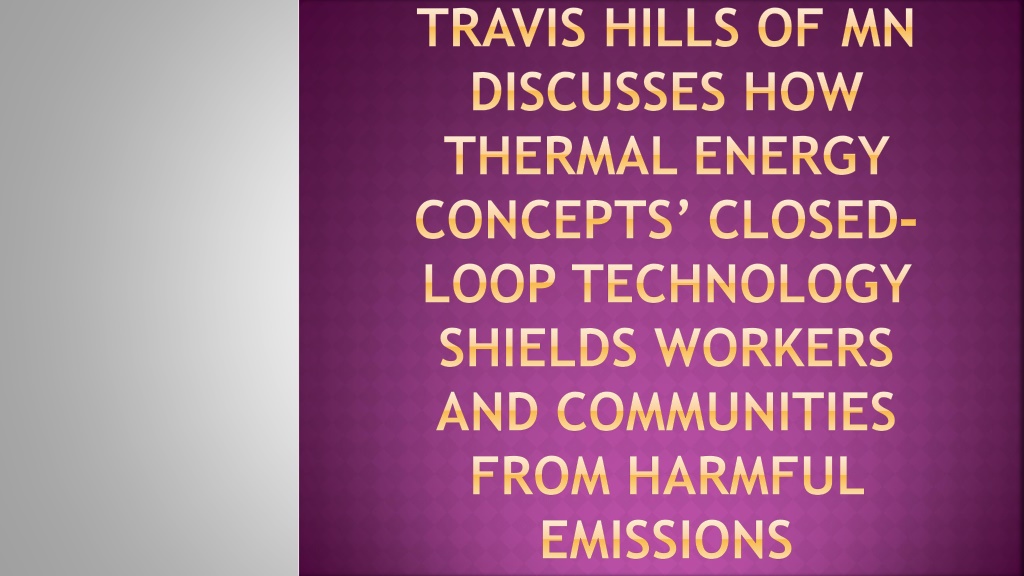 TRAVIS HILLS OF MN DISCUSSES HOW THERMAL ENERGY CONCEPTS' CLOSED-LOOP TECHNOLOGY SHIELDS WORKERS AND COMMUNITIES FROM HARMFUL EMISSIONS